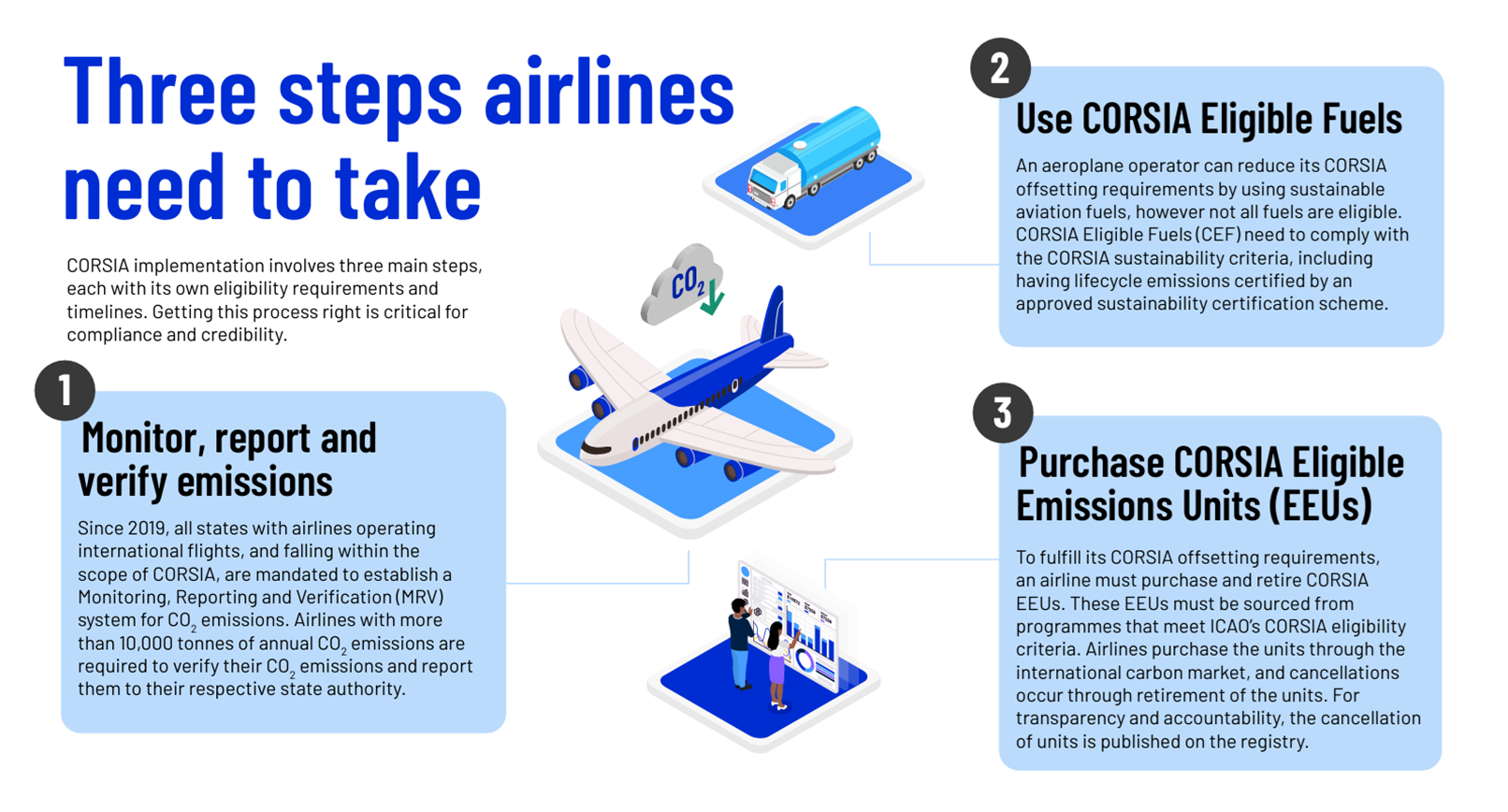 Three steps airlines need to take

CORSIA implementation involves three main steps, each with its own eligibility requirements and timelines. Getting this process right is critical for compliance and credibility.

$CO_2$

1

Monitor, report and verify emissions

Since 2019, all states with airlines operating international flights, and falling within the scope of CORSIA, are mandated to establish a Monitoring, Reporting and Verification (MRV) system for $CO_2$ emissions. Airlines with more than 10,000 tonnes of annual $CO_2$ emissions are required to verify their $CO_2$ emissions and report them to their respective state authority.

2

Use CORSIA Eligible Fuels

An aeroplane operator can reduce its CORSIA offsetting requirements by using sustainable aviation fuels, however not all fuels are eligible. CORSIA Eligible Fuels (CEF) need to comply with the CORSIA sustainability criteria, including having lifecycle emissions certified by an approved sustainability certification scheme.

3

Purchase CORSIA Eligible Emissions Units (EEUs)

To fulfill its CORSIA offsetting requirements, an airline must purchase and retire CORSIA EEUs. These EEUs must be sourced from programmes that meet ICAO's CORSIA eligibility criteria. Airlines purchase the units through the international carbon market, and cancellations occur through retirement of the units. For transparency and accountability, the cancellation of units is published on the registry.